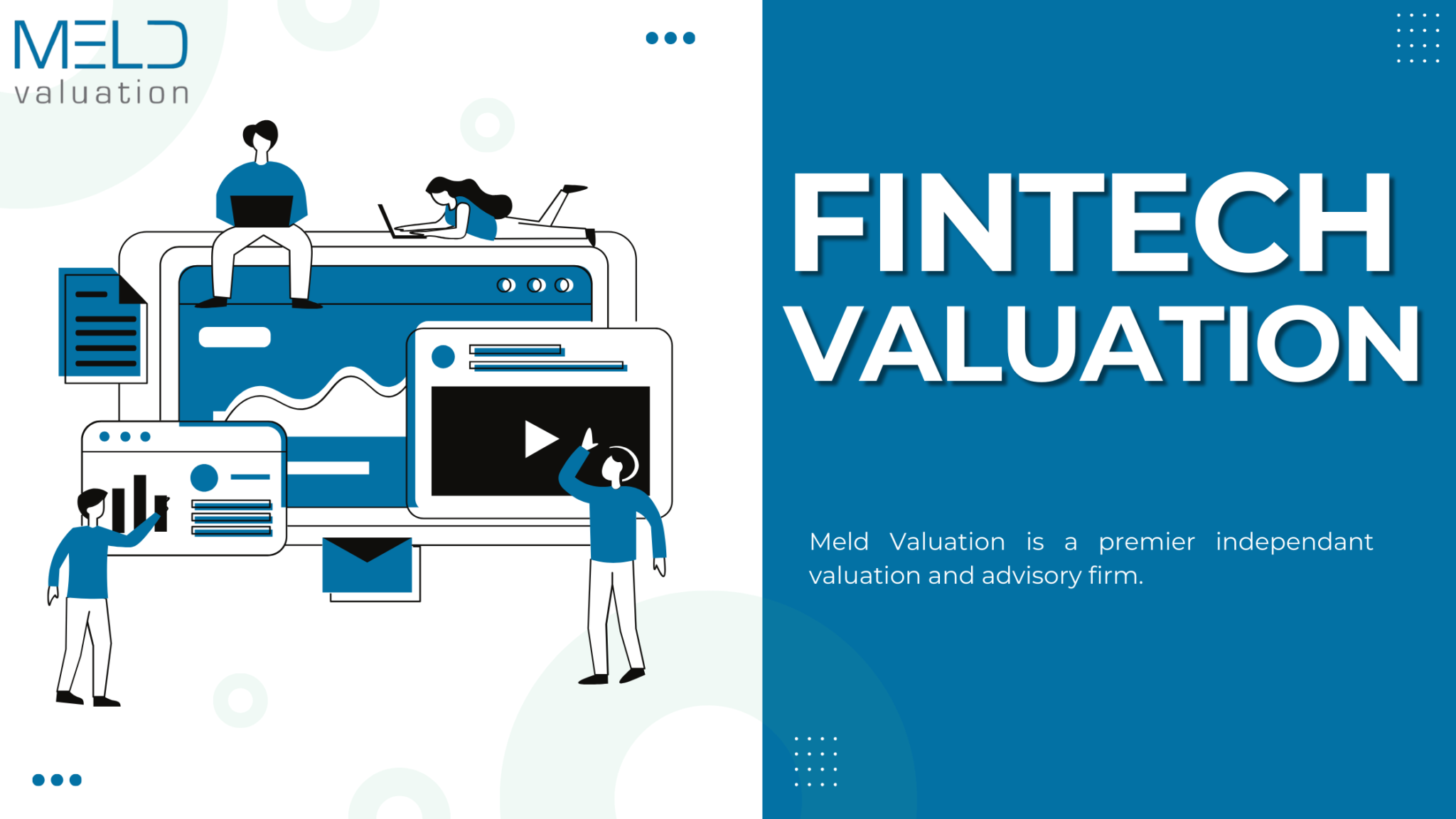 MELD
valuation

FINTECH
VALUATION

Meld Valuation is a premier independant valuation and advisory firm.